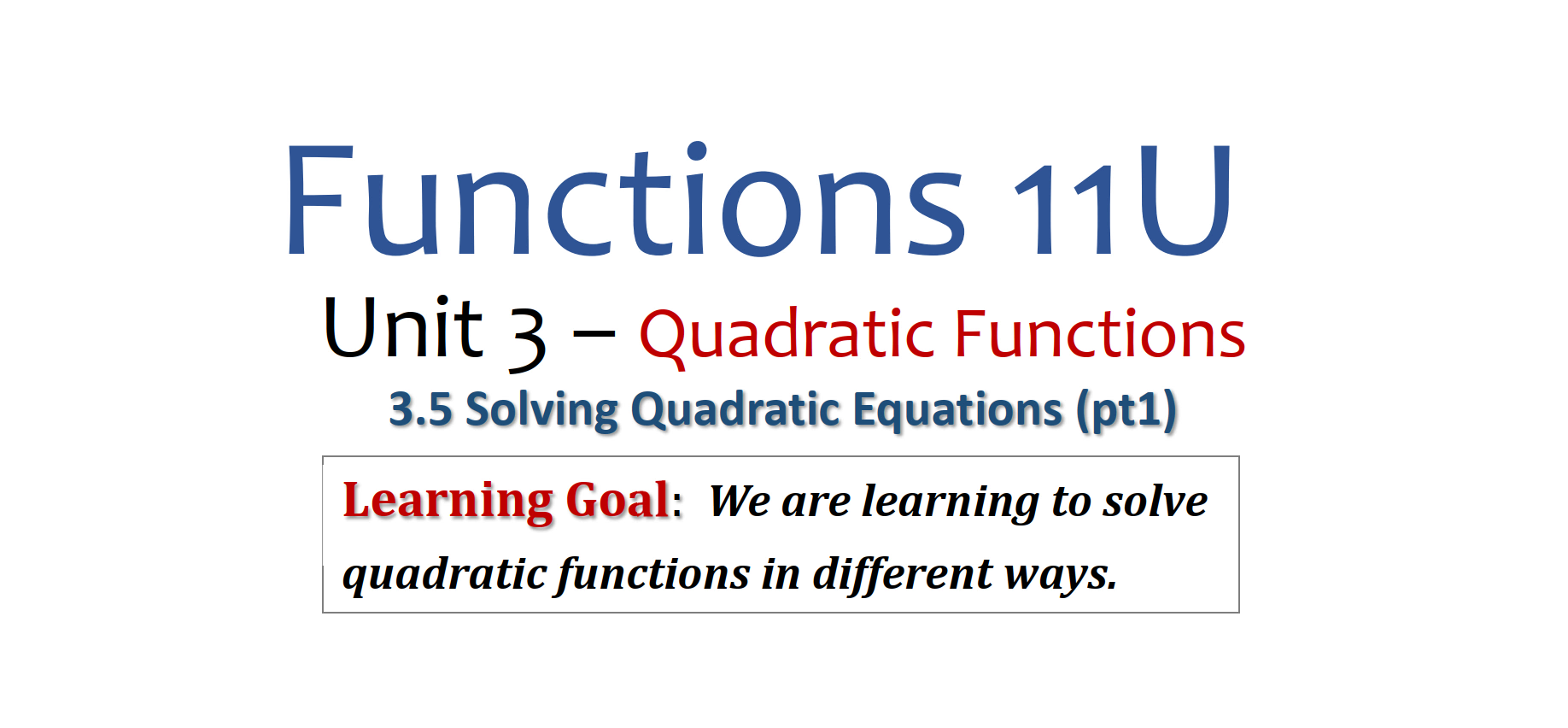 Functions 11U

Unit 3 – Quadratic Functions

3.5 Solving Quadratic Equations (pt1)

Learning Goal: We are learning to solve quadratic functions in different ways.